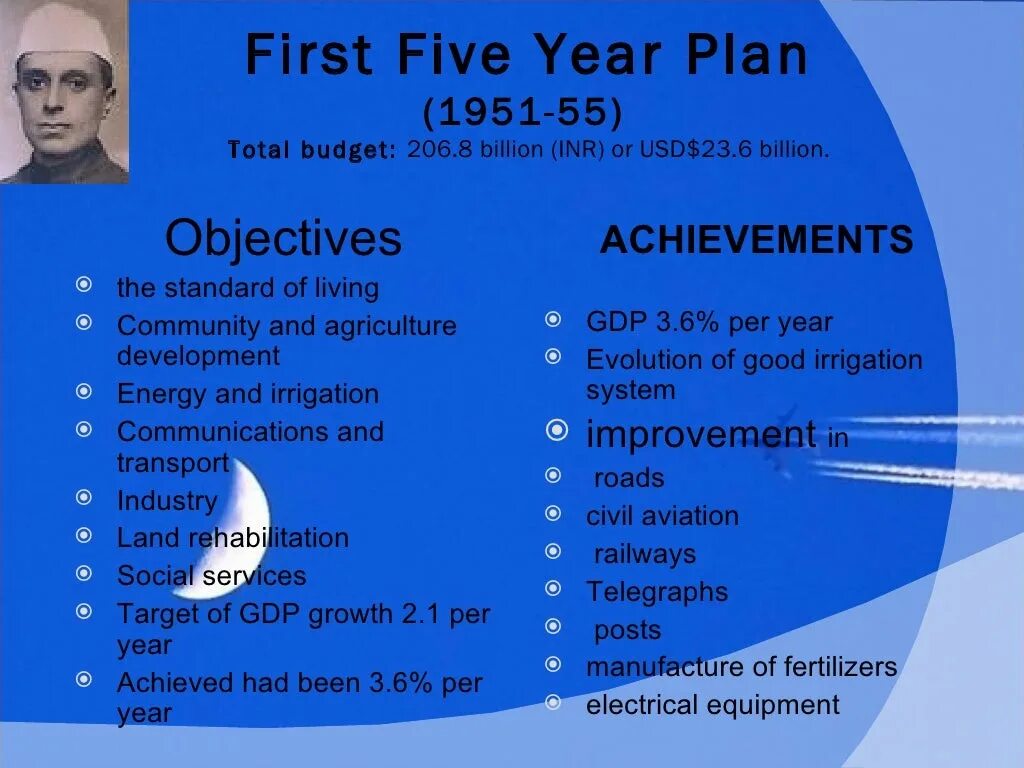 First Five Year Plan
(1951-55)
Total budget: 206.8 billion (INR) or USD$23.6 billion.

Objectives
- the standard of living
- Community and agriculture development
- Energy and irrigation
- Communications and transport
- Industry
- Land rehabilitation
- Social services
- Target of GDP growth 2.1 per year
- Achieved had been 3.6% per year

ACHIEVEMENTS
- GDP 3.6% per year
- Evolution of good irrigation system
- improvement in
- roads
- civil aviation
- railways
- Telegraphs
- posts
- manufacture of fertilizers
- electrical equipment